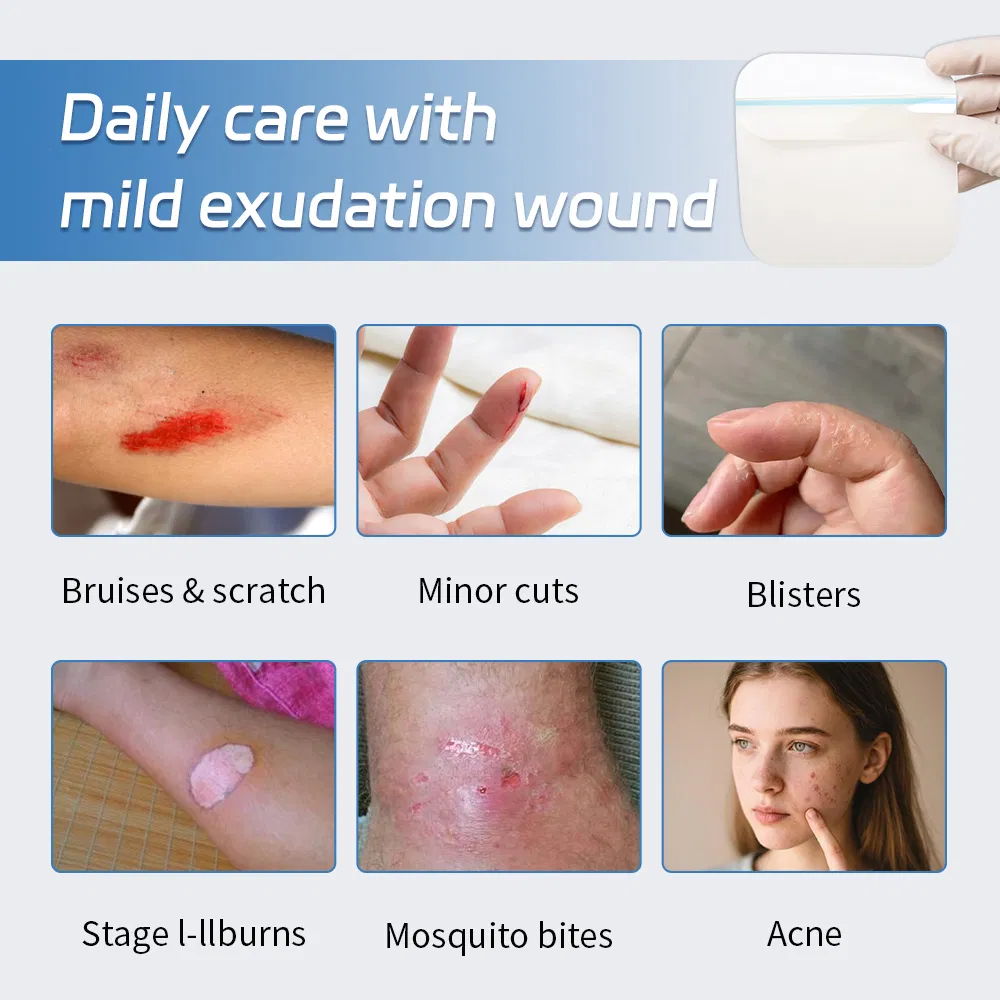 Daily care with
mild exudation wound

Bruises & scratch

Minor cuts

Blisters

Stage l-llburns

Mosquito bites

Acne